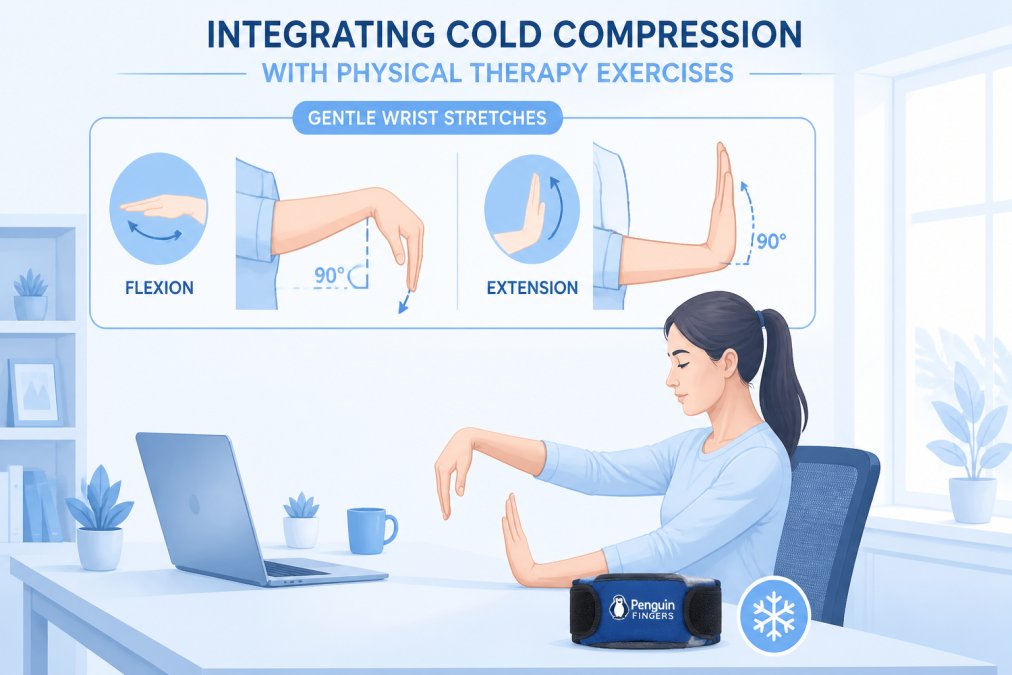 INTEGRATING COLD COMPRESSION
WITH PHYSICAL THERAPY EXERCISES

GENTLE WRIST STRETCHES

FLEXION

90°

EXTENSION

90°

Penguin
FINGERS